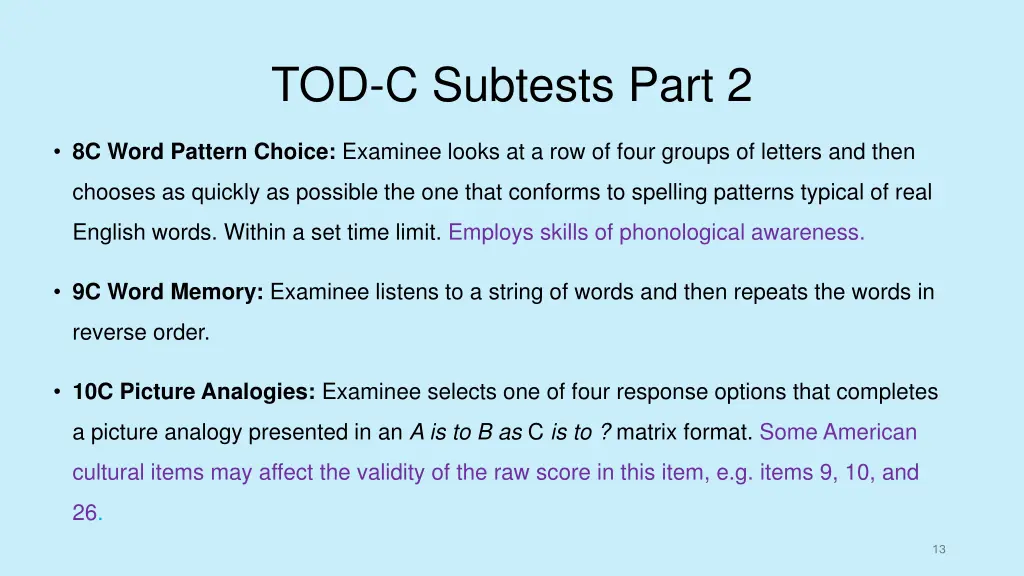 TOD-C Subtests Part 2

• 8C Word Pattern Choice: Examinee looks at a row of four groups of letters and then chooses as quickly as possible the one that conforms to spelling patterns typical of real English words. Within a set time limit. Employs skills of phonological awareness.

• 9C Word Memory: Examinee listens to a string of words and then repeats the words in reverse order.

• 10C Picture Analogies: Examinee selects one of four response options that completes a picture analogy presented in an A is to B as C is to ? matrix format. Some American cultural items may affect the validity of the raw score in this item, e.g. items 9, 10, and 26.

13